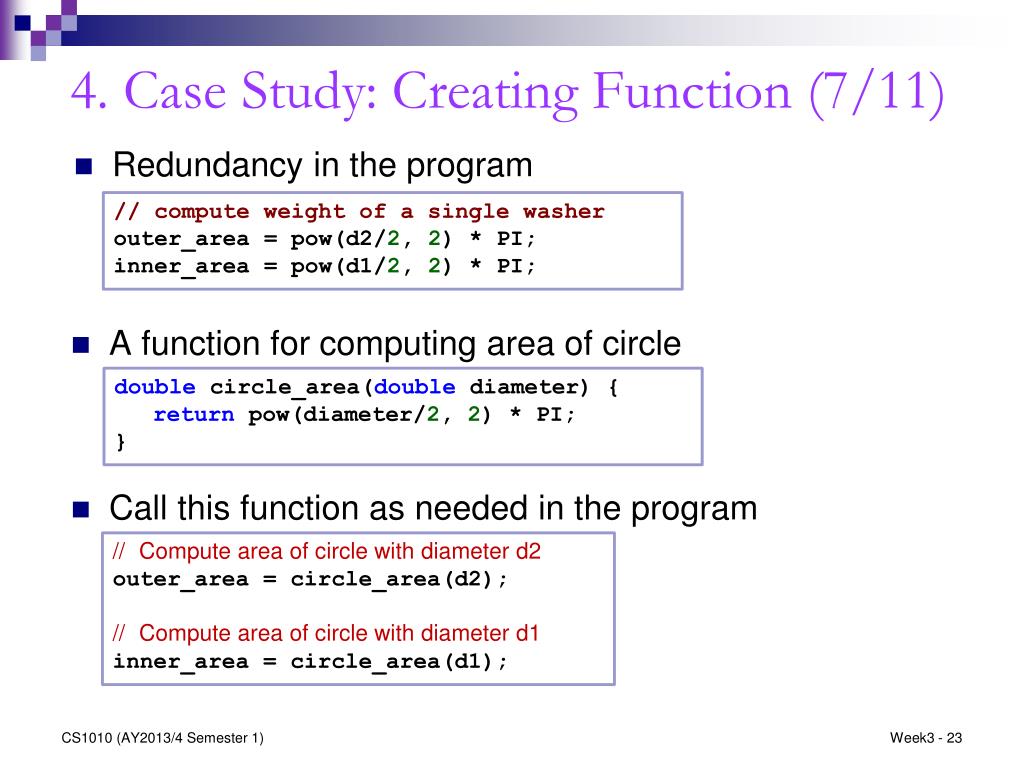 4. Case Study: Creating Function (7/11)

Redundancy in the program

// compute weight of a single washer
outer_area = pow(d2/2, 2) * PI;
inner_area = pow(d1/2, 2) * PI;

A function for computing area of circle

double circle_area(double diameter) {
   return pow(diameter/2, 2) * PI;
}

Call this function as needed in the program

// Compute area of circle with diameter d2
outer_area = circle_area(d2);

// Compute area of circle with diameter d1
inner_area = circle_area(d1);

CS1010 (AY2013/4 Semester 1)

Week3 - 23